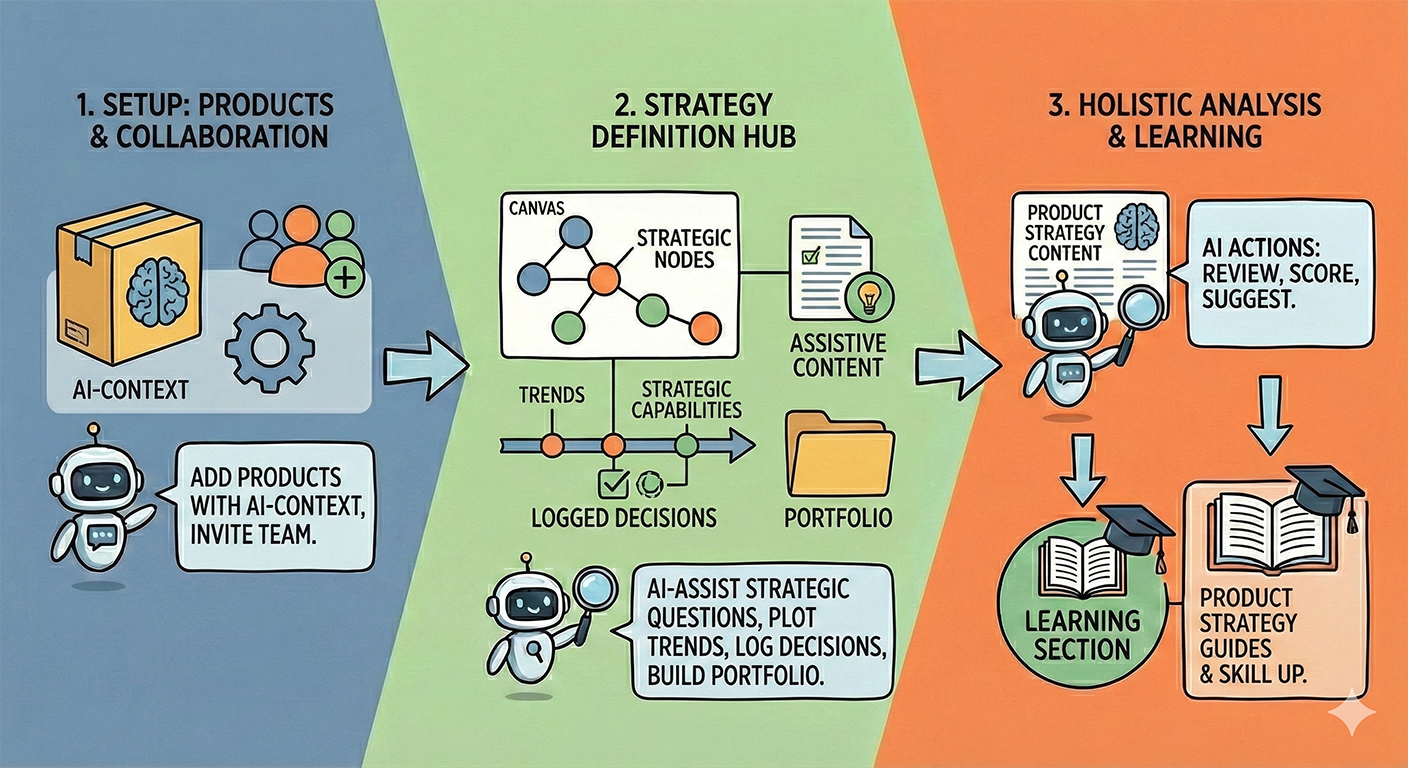 1. SETUP: PRODUCTS & COLLABORATION

AI-CONTEXT

ADD PRODUCTS WITH AI-CONTEXT, INVITE TEAM.

2. STRATEGY DEFINITION HUB

CANVAS

STRATEGIC NODES

ASSISTIVE CONTENT

TRENDS

STRATEGIC CAPABILITIES

LOGGED DECISIONS

PORTFOLIO

AI-ASSIST STRATEGIC QUESTIONS, PLOT TRENDS, LOG DECISIONS, BUILD PORTFOLIO.

3. HOLISTIC ANALYSIS & LEARNING

PRODUCT STRATEGY CONTENT

AI ACTIONS: REVIEW, SCORE, SUGGEST.

LEARNING SECTION

PRODUCT STRATEGY GUIDES & SKILL UP.